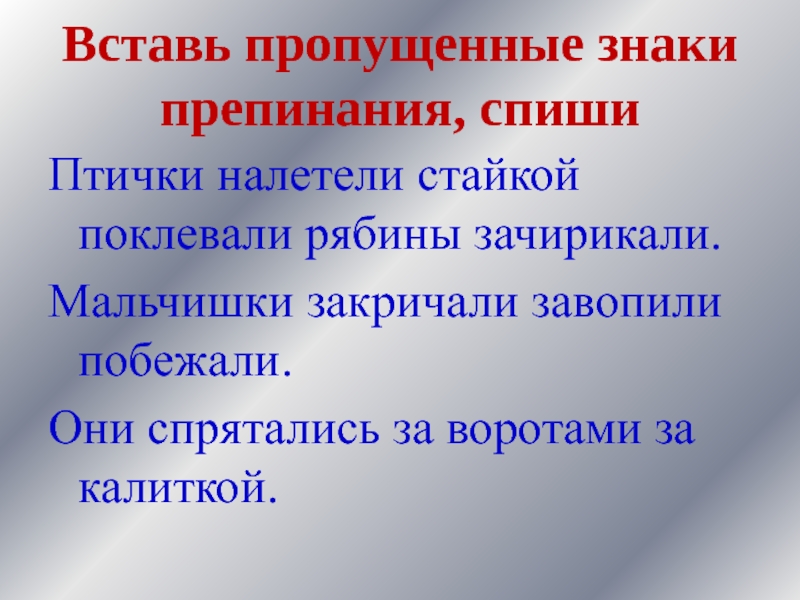 Вставь пропущенные знаки препинания, спиши

Птички налетели стайкой поклевали рябины зачирикали.

Мальчишки закричали завопили побежали.

Они спрятались за воротами за калиткой.